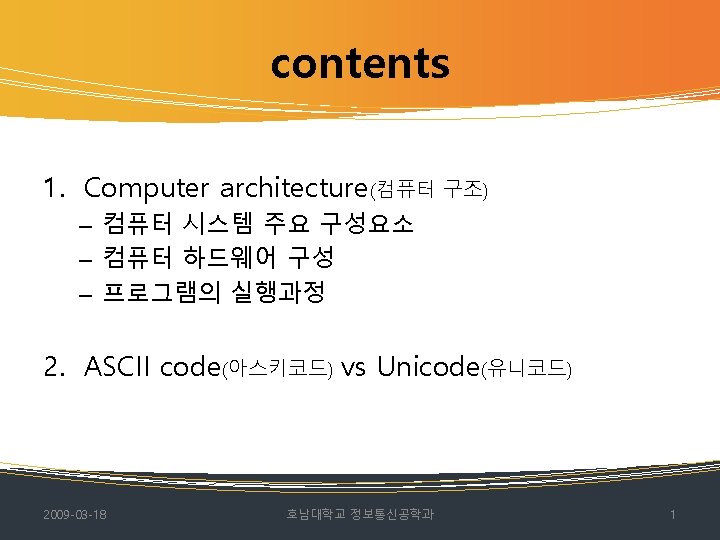 contents

1. Computer architecture(컴퓨터 구조)
– 컴퓨터 시스템 주요 구성요소
– 컴퓨터 하드웨어 구성
– 프로그램의 실행과정

2. ASCII code(아스키코드) vs Unicode(유니코드)

2009-03-18

호남대학교 정보통신공학과

1